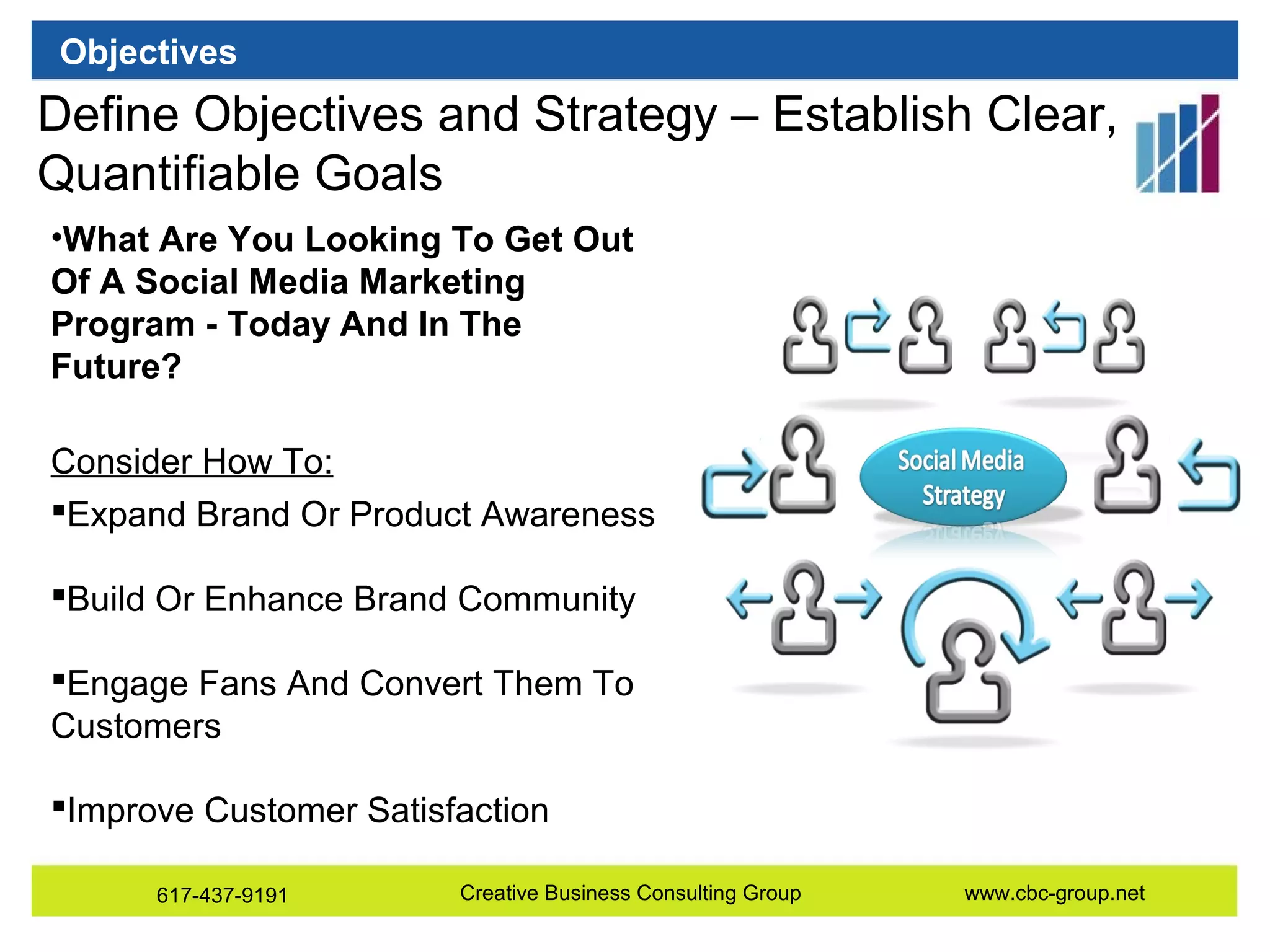 Objectives

Define Objectives and Strategy – Establish Clear, Quantifiable Goals

•What Are You Looking To Get Out Of A Social Media Marketing Program - Today And In The Future?

Consider How To:

▪Expand Brand Or Product Awareness

▪Build Or Enhance Brand Community

▪Engage Fans And Convert Them To Customers

▪Improve Customer Satisfaction

Social Media Strategy

617-437-9191 Creative Business Consulting Group www.cbc-group.net